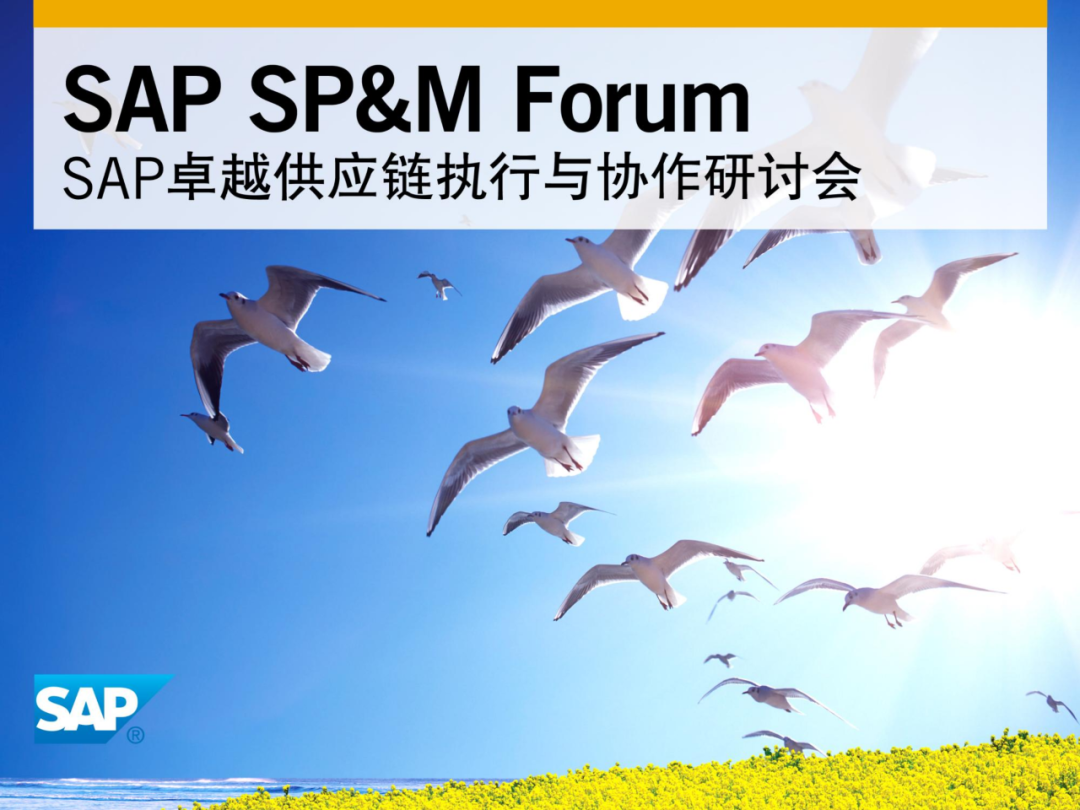 SAP SP&M Forum
SAP卓越供应链执行与协作研讨会

SAP®